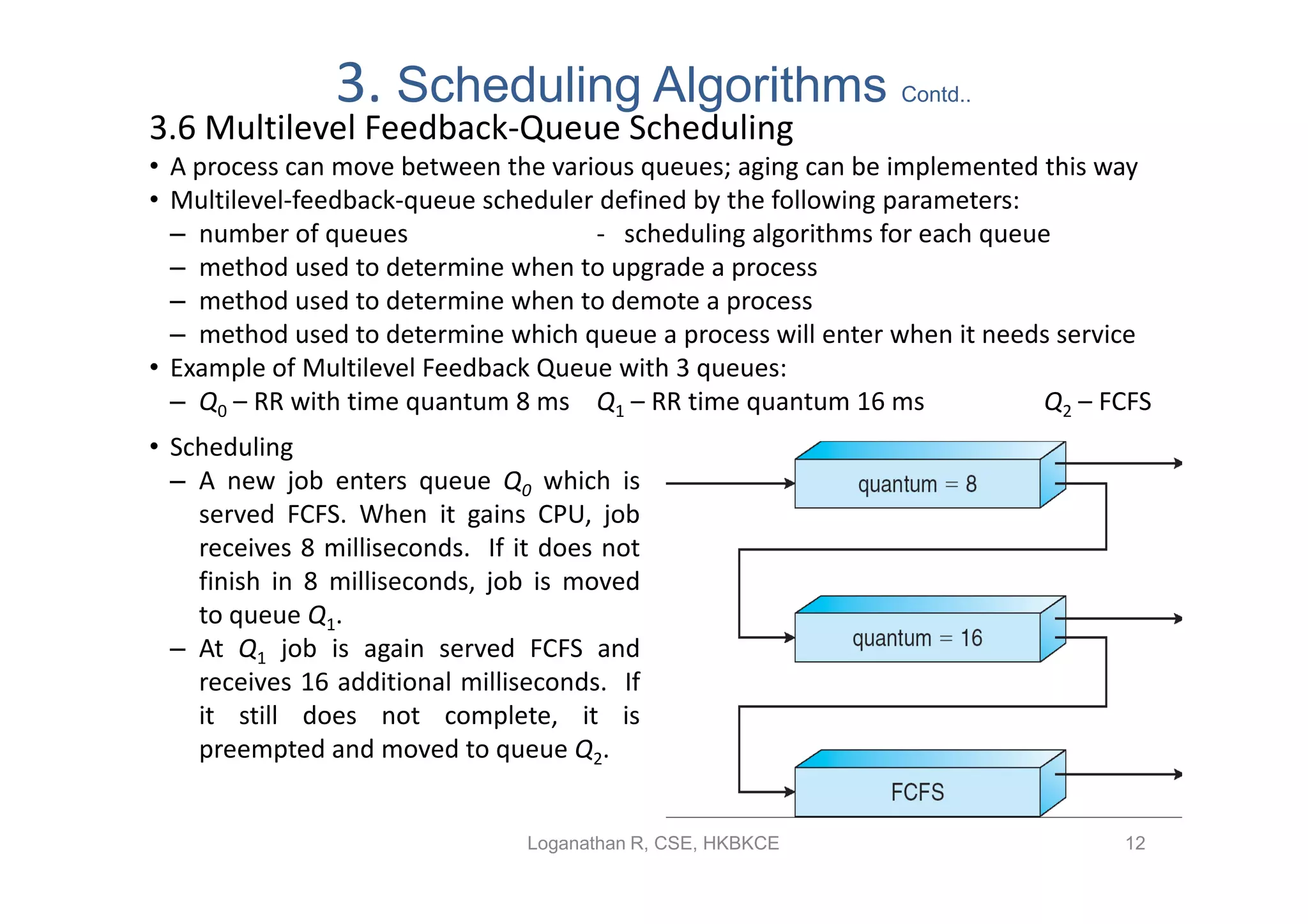 3. Scheduling Algorithms Contd..

3.6 Multilevel Feedback-Queue Scheduling

• A process can move between the various queues; aging can be implemented this way
• Multilevel-feedback-queue scheduler defined by the following parameters:
– number of queues - scheduling algorithms for each queue
– method used to determine when to upgrade a process
– method used to determine when to demote a process
– method used to determine which queue a process will enter when it needs service
• Example of Multilevel Feedback Queue with 3 queues:
– $Q_0$ – RR with time quantum 8 ms $Q_1$ – RR time quantum 16 ms $Q_2$ – FCFS

• Scheduling
– A new job enters queue $Q_0$ which is served FCFS. When it gains CPU, job receives 8 milliseconds. If it does not finish in 8 milliseconds, job is moved to queue $Q_1$.
– At $Q_1$ job is again served FCFS and receives 16 additional milliseconds. If it still does not complete, it is preempted and moved to queue $Q_2$.

quantum = 8

quantum = 16

FCFS

Loganathan R, CSE, HKBKCE

12